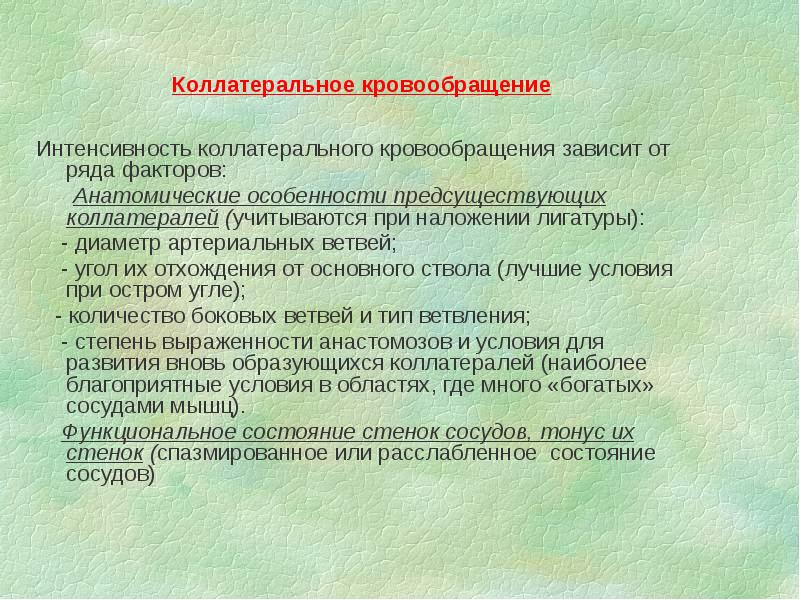 Коллатеральное кровообращение

Интенсивность коллатерального кровообращения зависит от ряда факторов:

Анатомические особенности предсуществующих коллатералей (учитываются при наложении лигатуры):

- диаметр артериальных ветвей;

- угол их отхождения от основного ствола (лучшие условия при остром угле);

- количество боковых ветвей и тип ветвления;

- степень выраженности анастомозов и условия для развития вновь образующихся коллатералей (наиболее благоприятные условия в областях, где много «богатых» сосудами мышц).

Функциональное состояние стенок сосудов, тонус их стенок (спазмированное или расслабленное состояние сосудов)